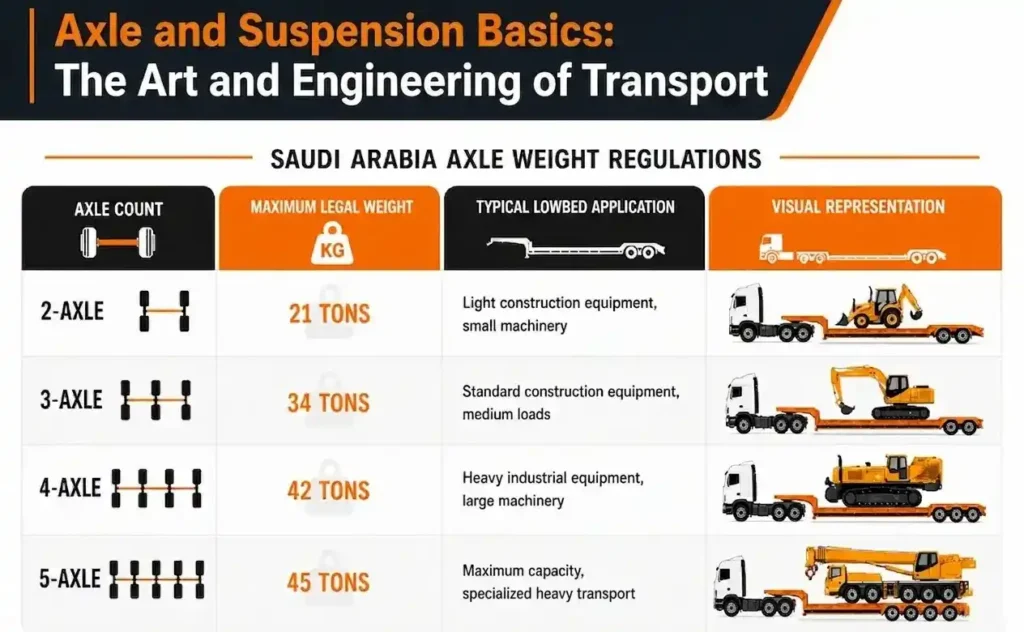 Axle and Suspension Basics:
The Art and Engineering of Transport

SAUDI ARABIA AXLE WEIGHT REGULATIONS

| AXLE COUNT | MAXIMUM LEGAL WEIGHT KG | TYPICAL LOWBED APPLICATION | VISUAL REPRESENTATION |
|---|---|---|---|
| 2-AXLE | 21 TONS | Light construction equipment, small machinery | |
| 3-AXLE | 34 TONS | Standard construction equipment, medium loads | |
| 4-AXLE | 42 TONS | Heavy industrial equipment, large machinery | |
| 5-AXLE | 45 TONS | Maximum capacity, specialized heavy transport | |